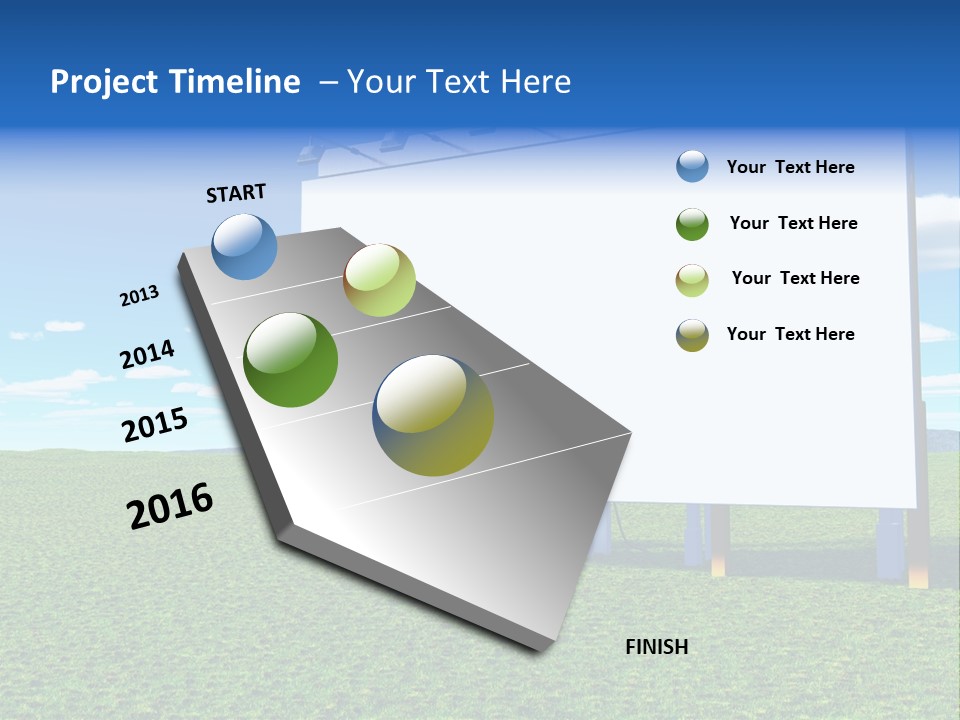 Project Timeline – Your Text Here

START

2013

2014

2015

2016

FINISH

Your Text Here

Your Text Here

Your Text Here

Your Text Here